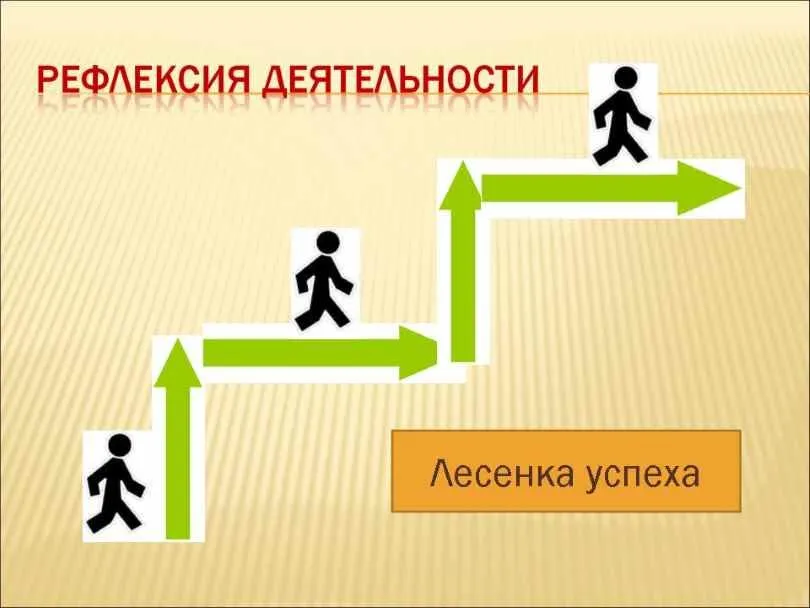 РЕФЛЕКСИЯ ДЕЯТЕЛЬНОСТИ

Лесенка успеха